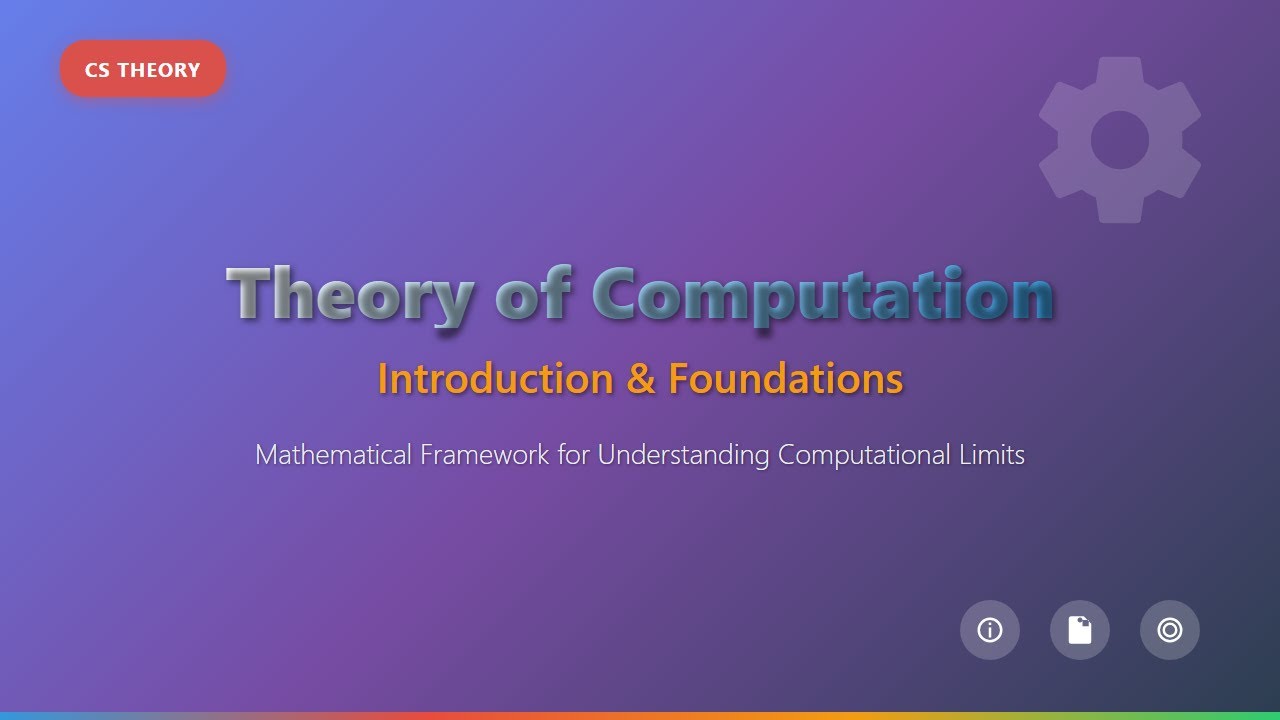 CS THEORY

Theory of Computation

Introduction & Foundations

Mathematical Framework for Understanding Computational Limits